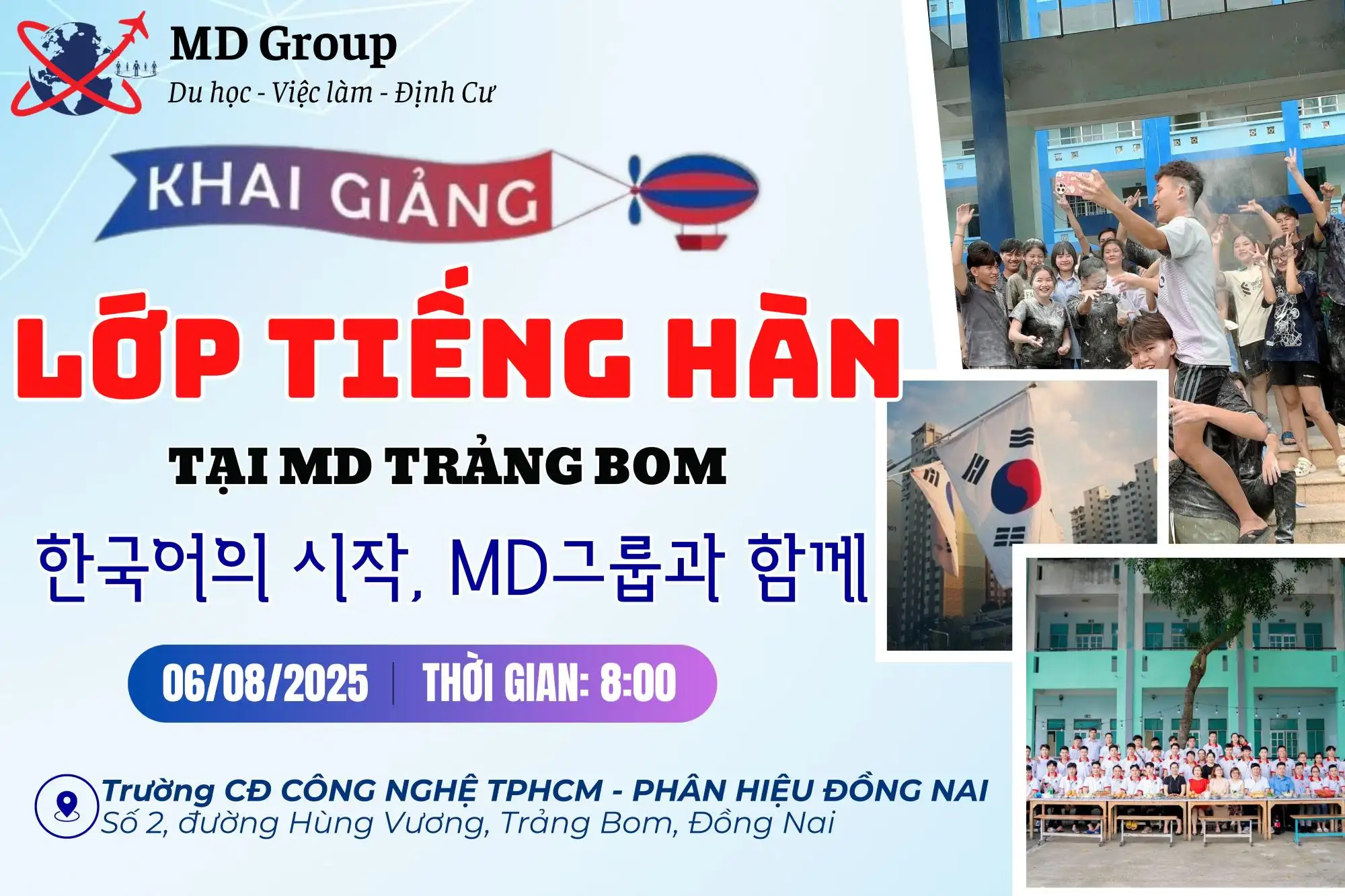 MD Group
Du học - Việc làm - Định Cư

KHAI GIẢNG

LỚP TIẾNG HÀN

TẠI MD TRẢNG BOM

한국어의 시작, MD그룹과 함께

06/08/2025 | THỜI GIAN: 8:00

Trường CĐ CÔNG NGHỆ TPHCM - PHÂN HIỆU ĐỒNG NAI
Số 2, đường Hùng Vương, Trảng Bom, Đồng Nai